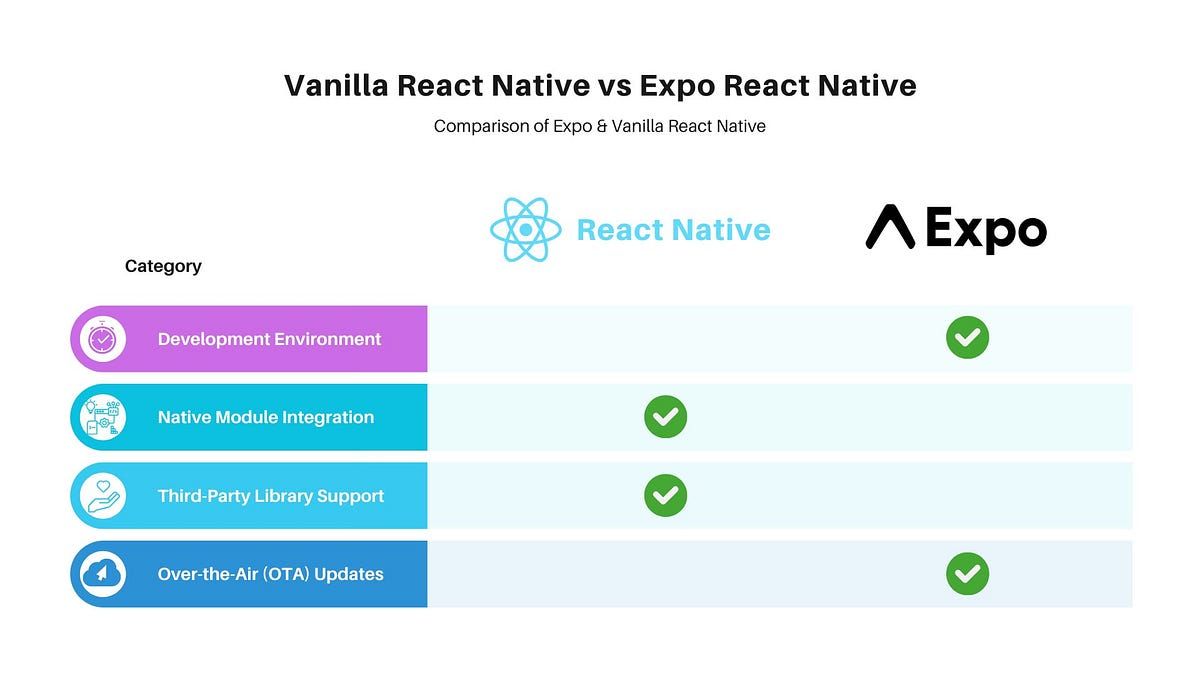 Vanilla React Native vs Expo React Native

Comparison of Expo & Vanilla React Native

| Category | React Native | Expo |
|---|---|---|
| Development Environment | | ✓ |
| Native Module Integration | ✓ | |
| Third-Party Library Support | ✓ | |
| Over-the-Air (OTA) Updates | | ✓ |